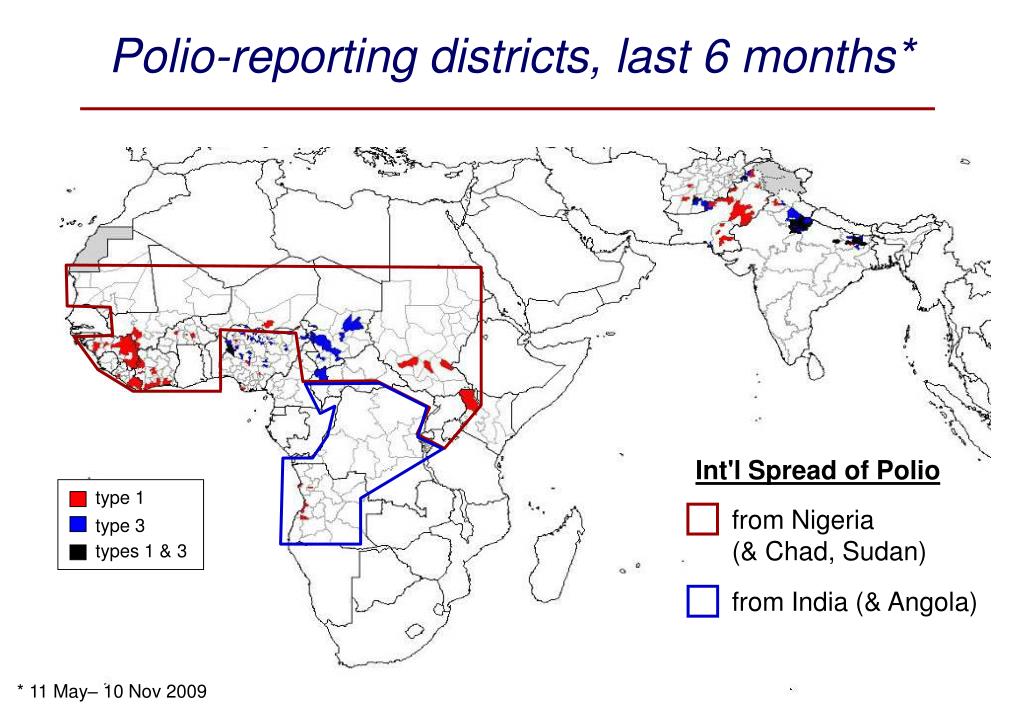 Polio-reporting districts, last 6 months*

type 1
type 3
types 1 & 3

Int'l Spread of Polio

from Nigeria (& Chad, Sudan)

from India (& Angola)

* 11 May– 10 Nov 2009